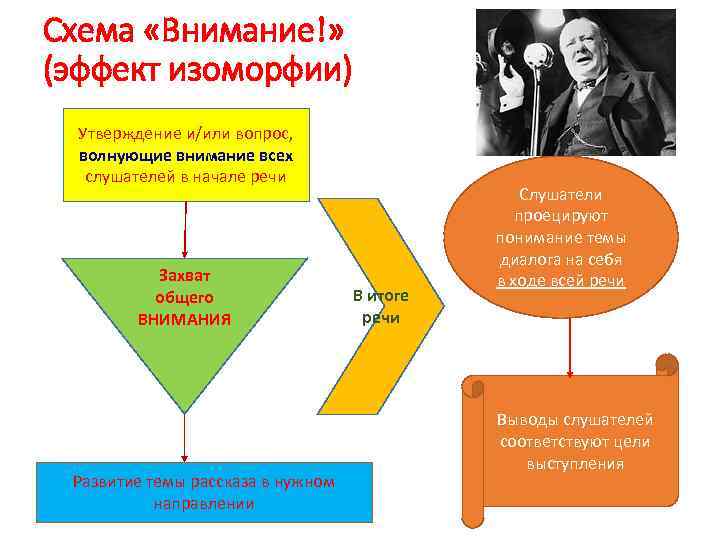 Схема «Внимание!»
(эффект изоморфии)

Утверждение и/или вопрос, волнующие внимание всех слушателей в начале речи

Захват общего ВНИМАНИЯ

Развитие темы рассказа в нужном направлении

В итоге речи

Слушатели проецируют понимание темы диалога на себя в ходе всей речи

Выводы слушателей соответствуют цели выступления